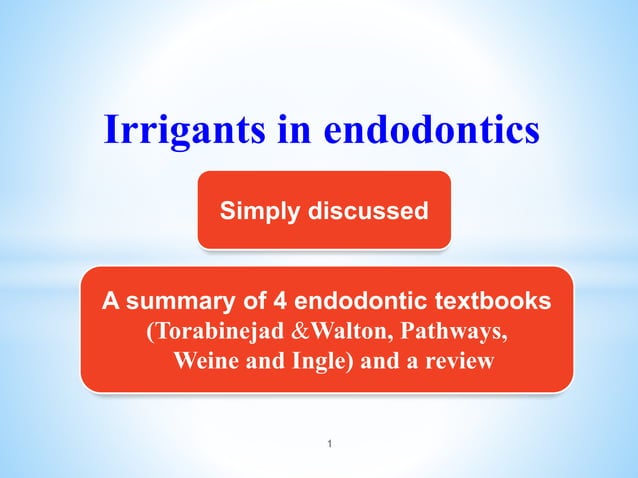 Irrigants in endodontics

Simply discussed

A summary of 4 endodontic textbooks (Torabinejad &Walton, Pathways, Weine and Ingle) and a review

1